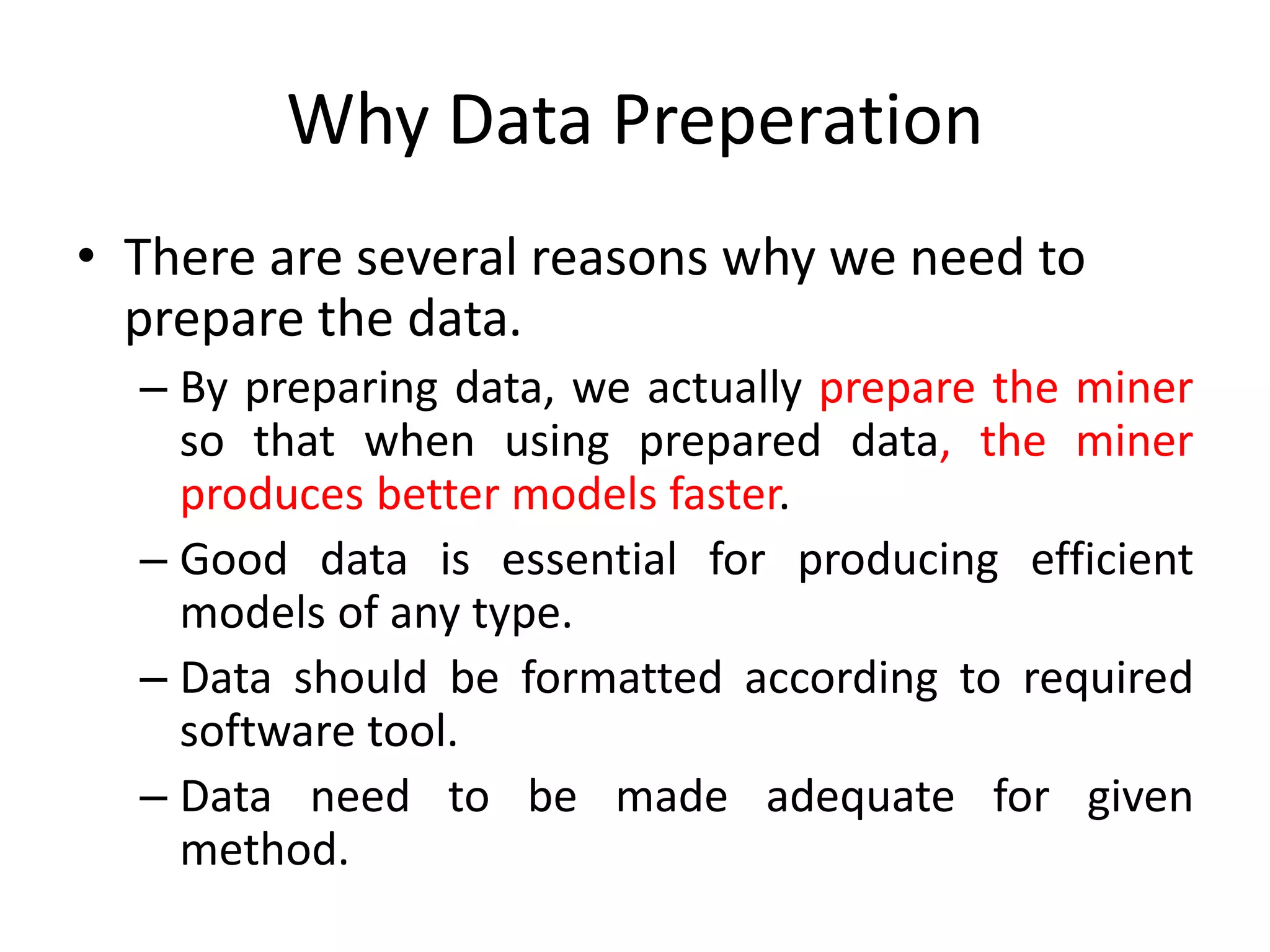 Why Data Preperation

• There are several reasons why we need to prepare the data.
  – By preparing data, we actually prepare the miner so that when using prepared data, the miner produces better models faster.
  – Good data is essential for producing efficient models of any type.
  – Data should be formatted according to required software tool.
  – Data need to be made adequate for given method.